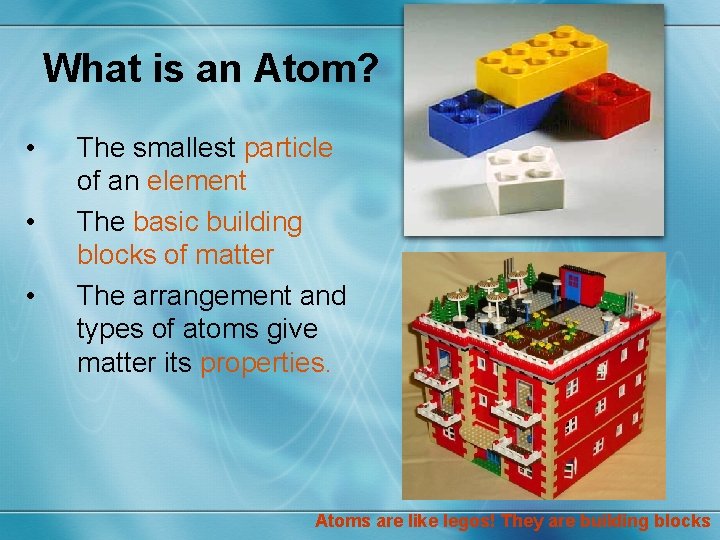 What is an Atom?

• The smallest particle of an element

• The basic building blocks of matter

• The arrangement and types of atoms give matter its properties.

Atoms are like legos! They are building blocks